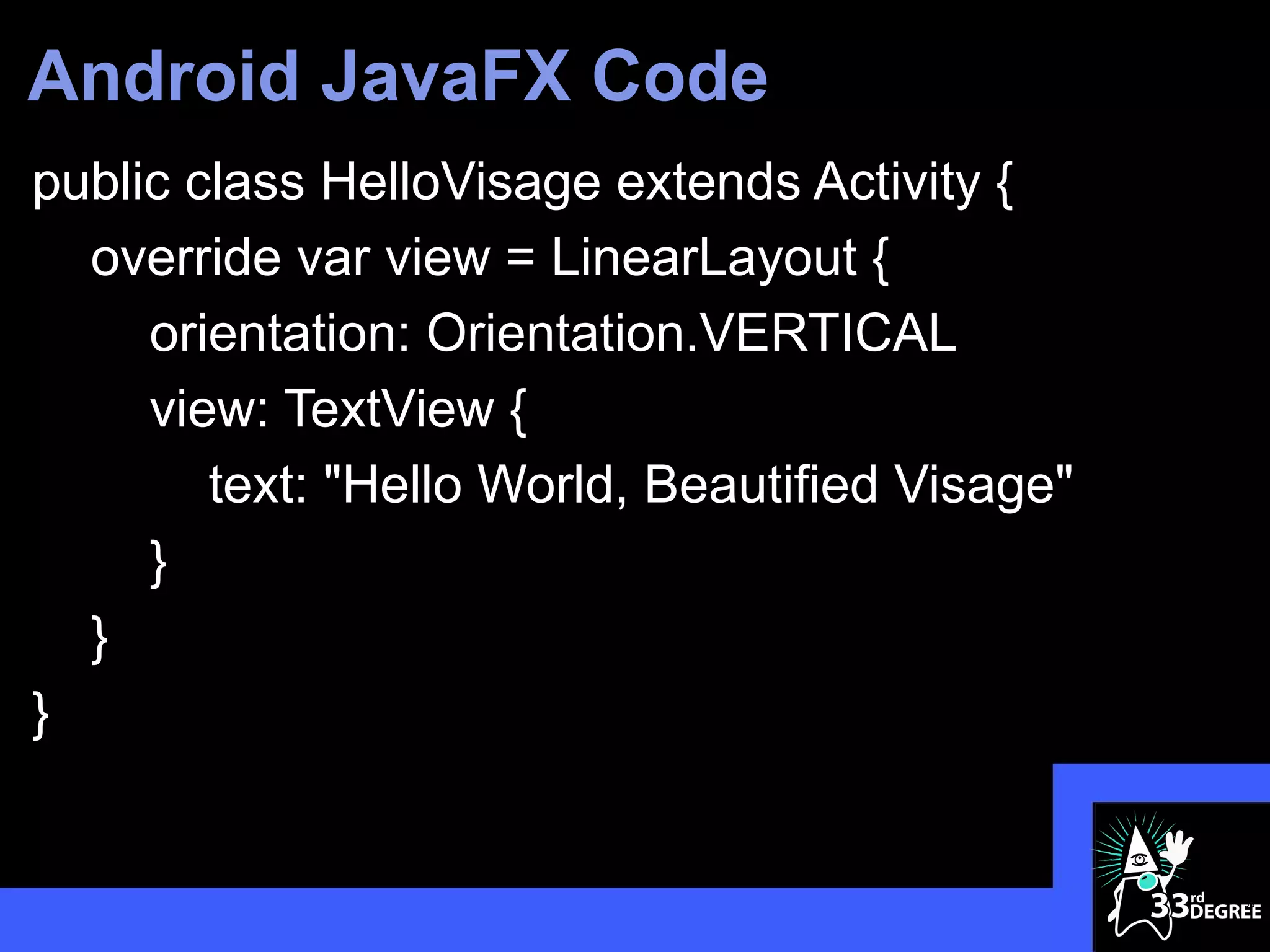 Android JavaFX Code

public class HelloVisage extends Activity {
override var view = LinearLayout {
orientation: Orientation.VERTICAL
view: TextView {
text: "Hello World, Beautified Visage"
}
}
}

33rd DEGREE